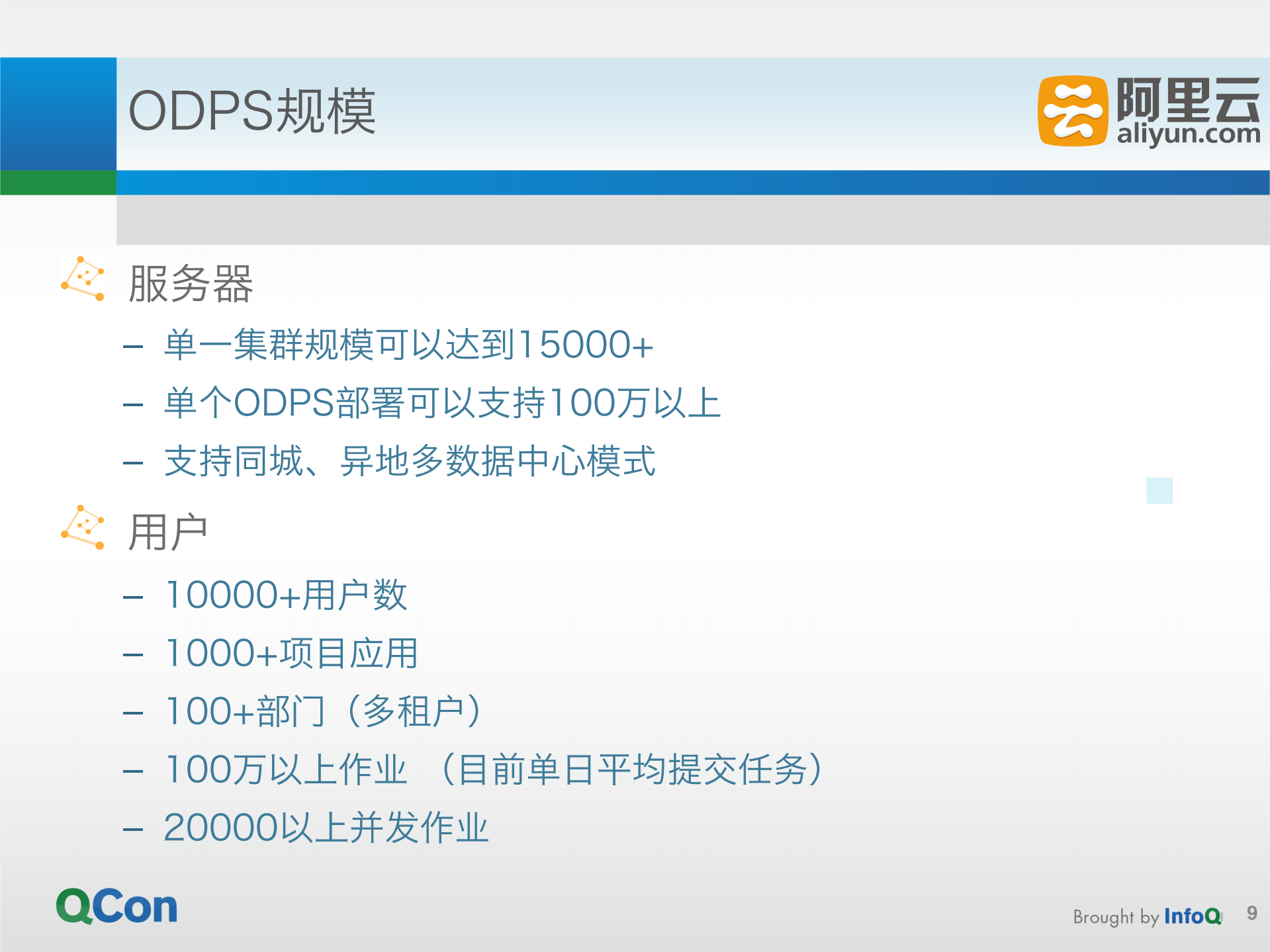 ODPS规模

阿里云
aliyun.com

服务器

– 单一集群规模可以达到15000+
– 单个ODPS部署可以支持100万以上
– 支持同城、异地多数据中心模式

用户

– 10000+用户数
– 1000+项目应用
– 100+部门（多租户）
– 100万以上作业 （目前单日平均提交任务）
– 20000以上并发作业

QCon

Brought by InfoQ

9